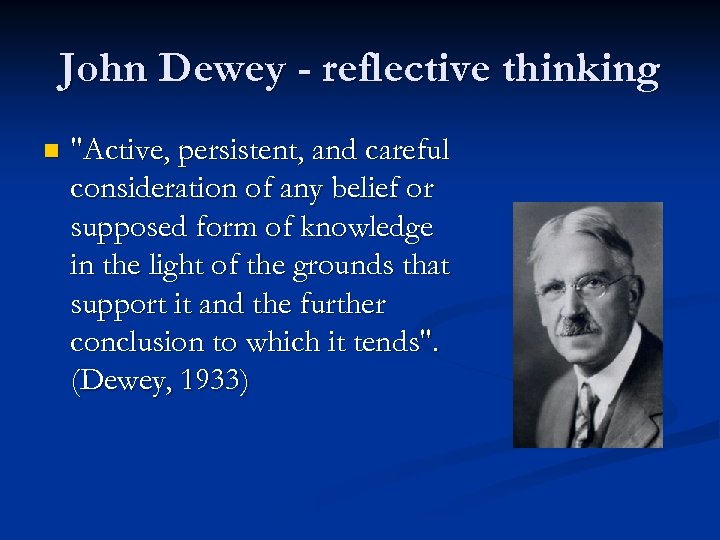 John Dewey - reflective thinking

"Active, persistent, and careful consideration of any belief or supposed form of knowledge in the light of the grounds that support it and the further conclusion to which it tends". (Dewey, 1933)